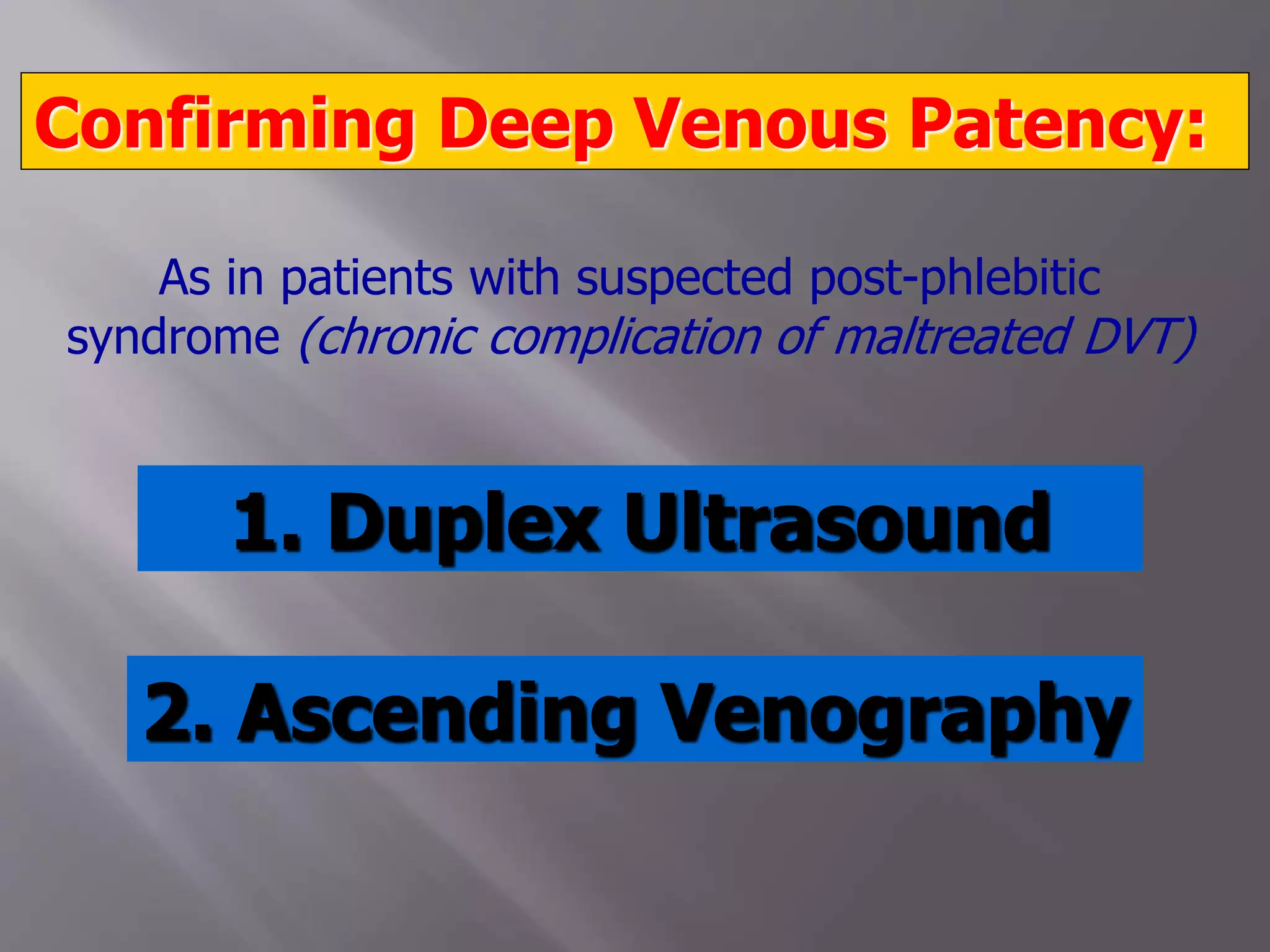 Confirming Deep Venous Patency:

As in patients with suspected post-phlebitic syndrome (chronic complication of maltreated DVT)

1. Duplex Ultrasound

2. Ascending Venography